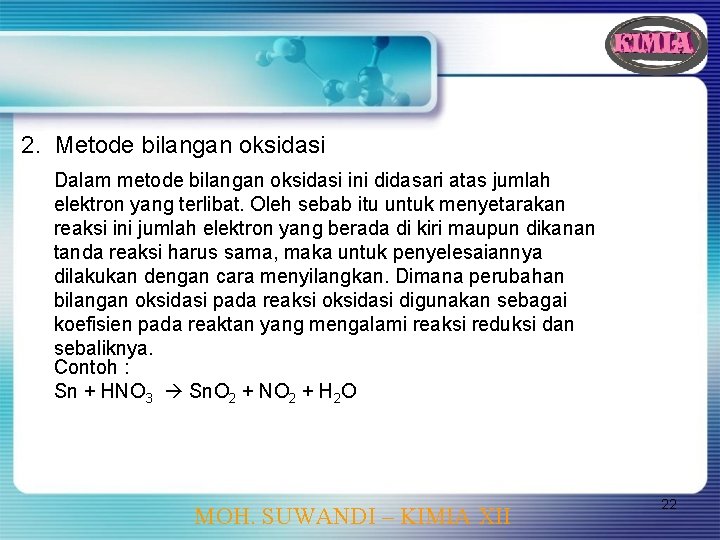 KIMIA

2. Metode bilangan oksidasi

Dalam metode bilangan oksidasi ini didasari atas jumlah elektron yang terlibat. Oleh sebab itu untuk menyetarakan reaksi ini jumlah elektron yang berada di kiri maupun dikanan tanda reaksi harus sama, maka untuk penyelesaiannya dilakukan dengan cara menyilangkan. Dimana perubahan bilangan oksidasi pada reaksi oksidasi digunakan sebagai koefisien pada reaktan yang mengalami reaksi reduksi dan sebaliknya.

Contoh :

$Sn + HNO_3 \rightarrow SnO_2 + NO_2 + H_2O$

22

MOH. SUWANDI – KIMIA XII